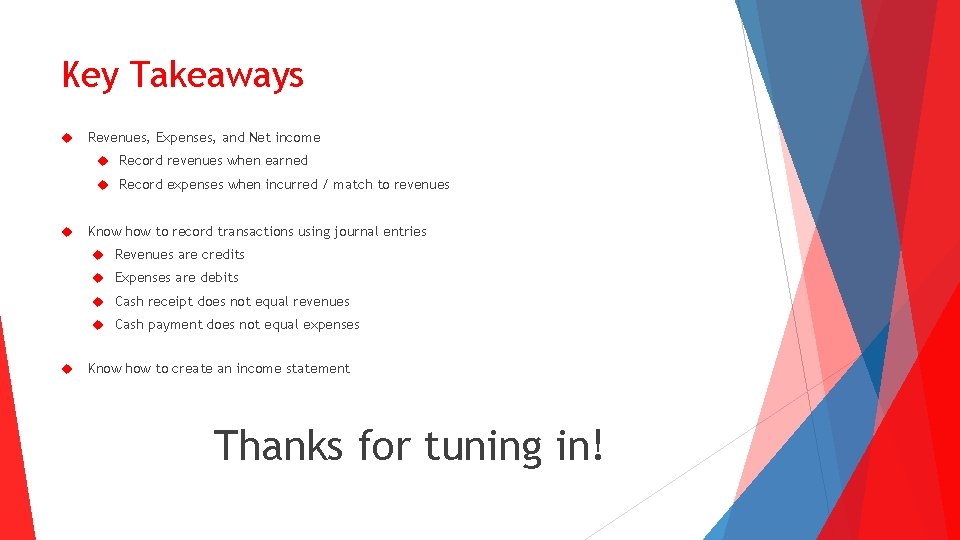 Key Takeaways

Revenues, Expenses, and Net income
Record revenues when earned
Record expenses when incurred / match to revenues

Know how to record transactions using journal entries
Revenues are credits
Expenses are debits
Cash receipt does not equal revenues
Cash payment does not equal expenses

Know how to create an income statement

Thanks for tuning in!